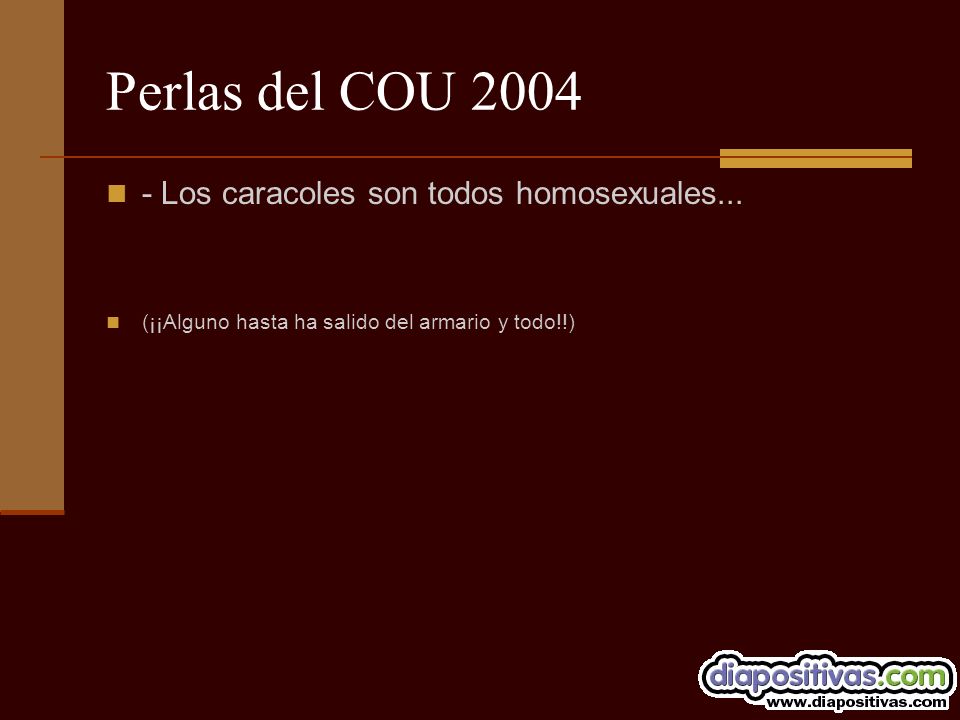 Perlas del COU 2004

- Los caracoles son todos homosexuales...

(¡¡Alguno hasta ha salido del armario y todo!!)

diapositivas.com
www.diapositivas.com